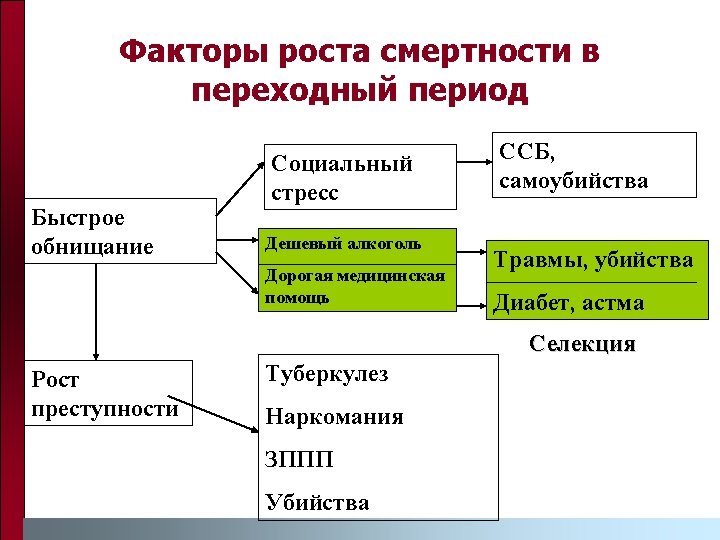 Факторы роста смертности в переходный период

Быстрое обнищание

Социальный стресс

ССБ, самоубийства

Дешевый алкоголь

Дорогая медицинская помощь

Травмы, убийства

Диабет, астма

Селекция

Рост преступности

Туберкулез

Наркомания

ЗППП

Убийства